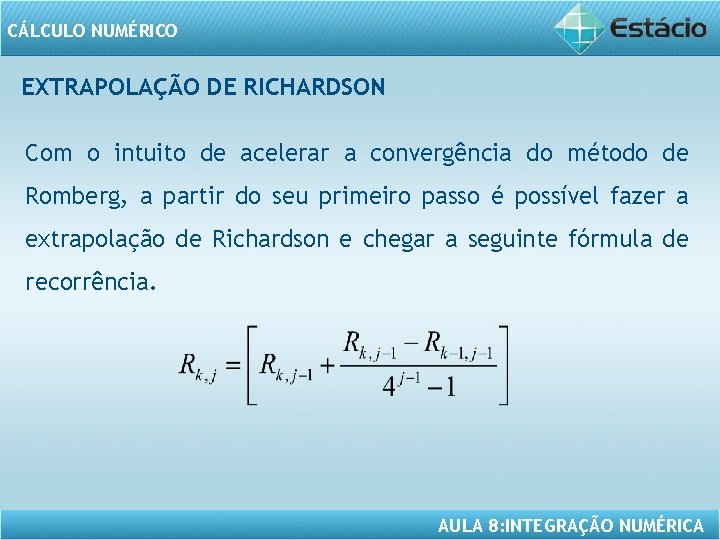 CÁLCULO NUMÉRICO

Estácio

EXTRAPOLAÇÃO DE RICHARDSON

Com o intuito de acelerar a convergência do método de Romberg, a partir do seu primeiro passo é possível fazer a extrapolação de Richardson e chegar a seguinte fórmula de recorrência.

$R_{k,j} = \left[ R_{k,j-1} + \frac{R_{k,j-1} - R_{k-1,j-1}}{4^{j-1} - 1} \right]$

AULA 8:INTEGRAÇÃO NUMÉRICA